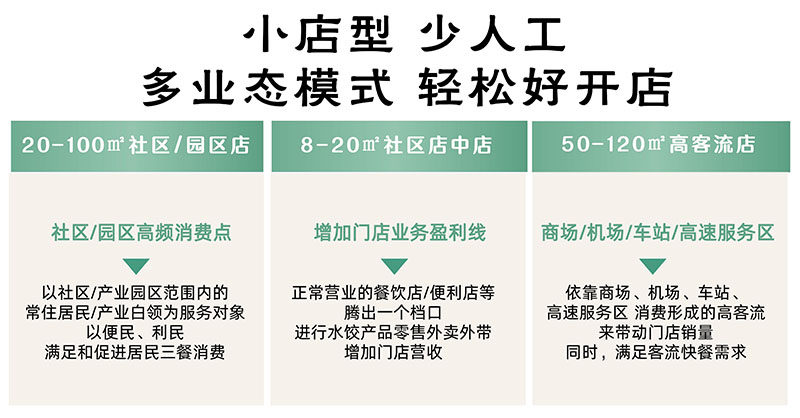 小店型 少人工
多业态模式 轻松好开店

20-100㎡社区/园区店

社区/园区高频消费点

以社区/产业园区范围内的
常住居民/产业白领为服务对象
以便民、利民
满足和促进居民三餐消费

8-20㎡社区店中店

增加门店业务盈利线

正常营业的餐饮店/便利店等
腾出一个档口
进行水饺产品零售外卖外带
增加门店营收

50-120㎡高客流店

商场/机场/车站/高速服务区

依靠商场、机场、车站、
高速服务区 消费形成的高客流
来带动门店销量
同时，满足客流快餐需求